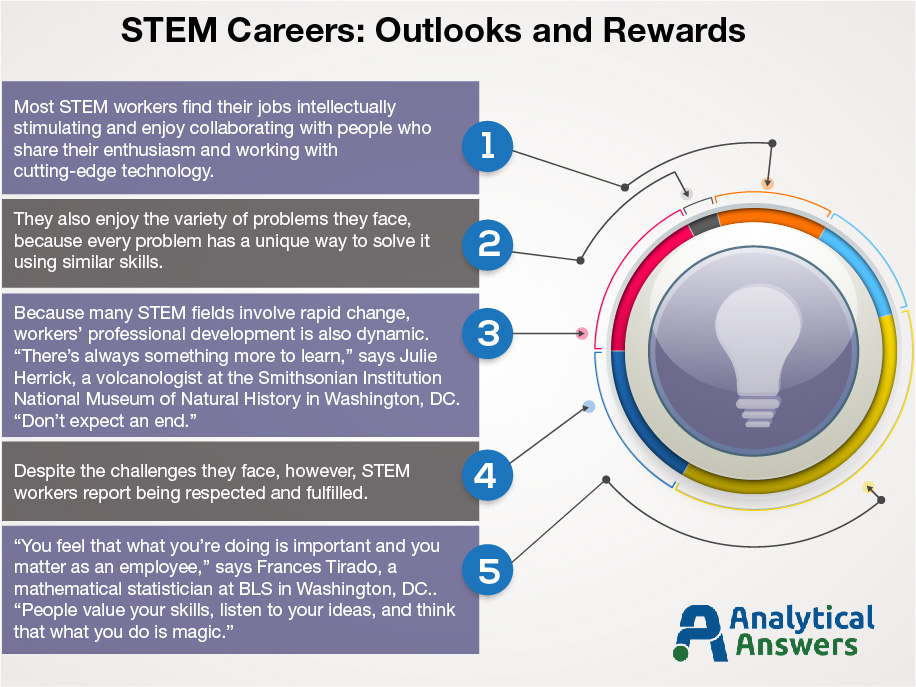 STEM Careers: Outlooks and Rewards

Most STEM workers find their jobs intellectually stimulating and enjoy collaborating with people who share their enthusiasm and working with cutting-edge technology.

1

They also enjoy the variety of problems they face, because every problem has a unique way to solve it using similar skills.

2

Because many STEM fields involve rapid change, workers' professional development is also dynamic. "There's always something more to learn," says Julie Herrick, a volcanologist at the Smithsonian Institution National Museum of Natural History in Washington, DC. "Don't expect an end."

3

Despite the challenges they face, however, STEM workers report being respected and fulfilled.

4

"You feel that what you're doing is important and you matter as an employee," says Frances Tirado, a mathematical statistician at BLS in Washington, DC.. "People value your skills, listen to your ideas, and think that what you do is magic."

5

Analytical Answers